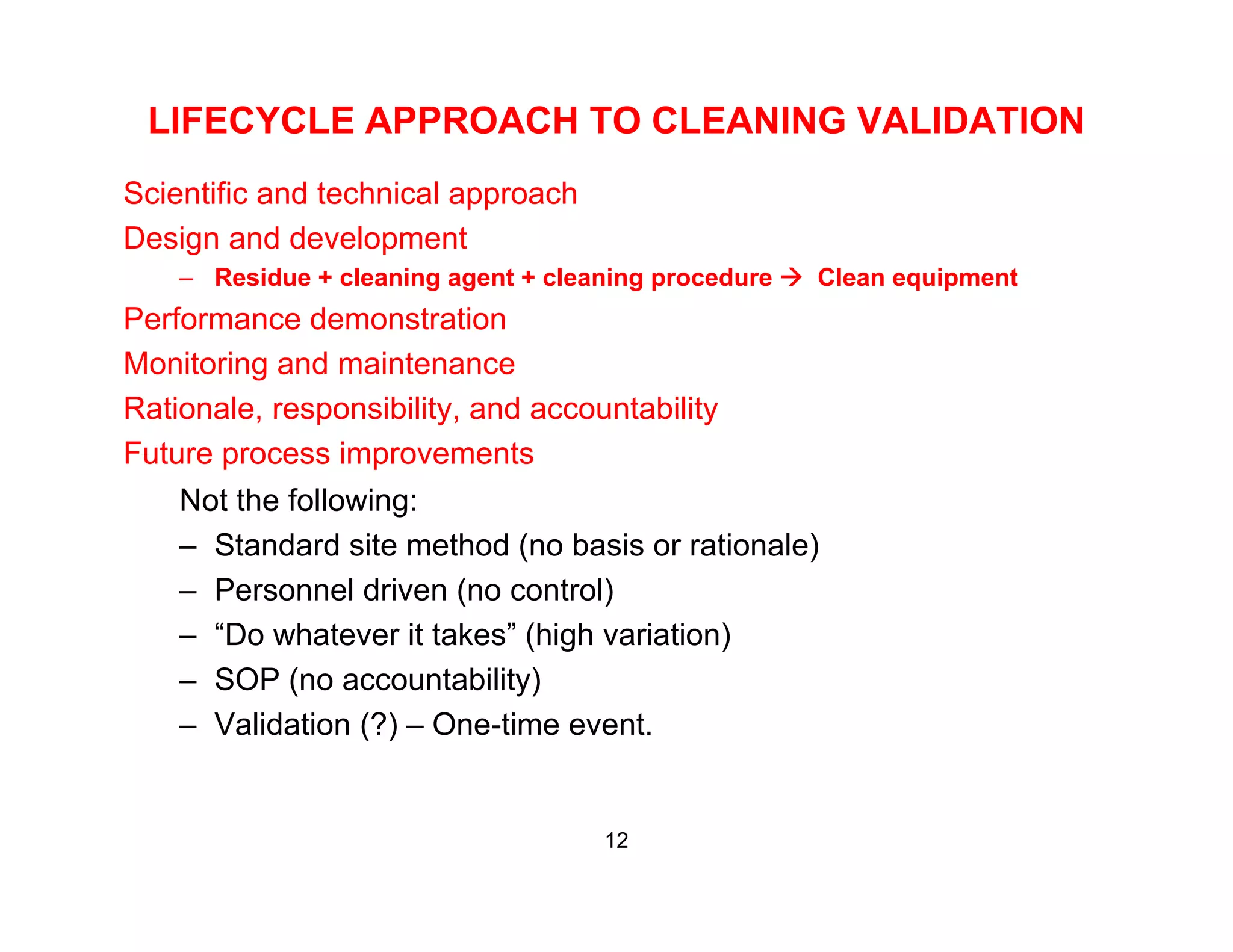 LIFECYCLE APPROACH TO CLEANING VALIDATION

Scientific and technical approach

Design and development

– Residue + cleaning agent + cleaning procedure → Clean equipment

Performance demonstration

Monitoring and maintenance

Rationale, responsibility, and accountability

Future process improvements

Not the following:

– Standard site method (no basis or rationale)

– Personnel driven (no control)

– “Do whatever it takes” (high variation)

– SOP (no accountability)

– Validation (?) – One-time event.

12